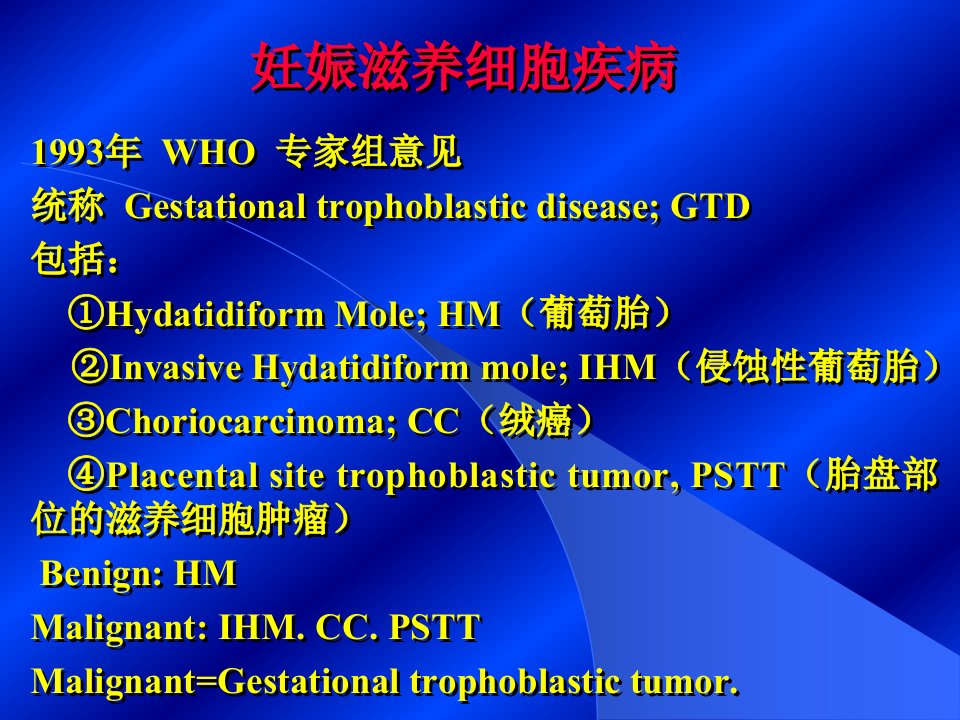 妊娠滋养细胞疾病

1993年 WHO 专家组意见
统称 Gestational trophoblastic disease; GTD
包括：
①Hydatidiform Mole; HM（葡萄胎）
②Invasive Hydatidiform mole; IHM（侵蚀性葡萄胎）
③Choriocarcinoma; CC（绒癌）
④Placental site trophoblastic tumor, PSTT（胎盘部位的滋养细胞肿瘤）
Benign: HM
Malignant: IHM. CC. PSTT
Malignant=Gestational trophoblastic tumor.